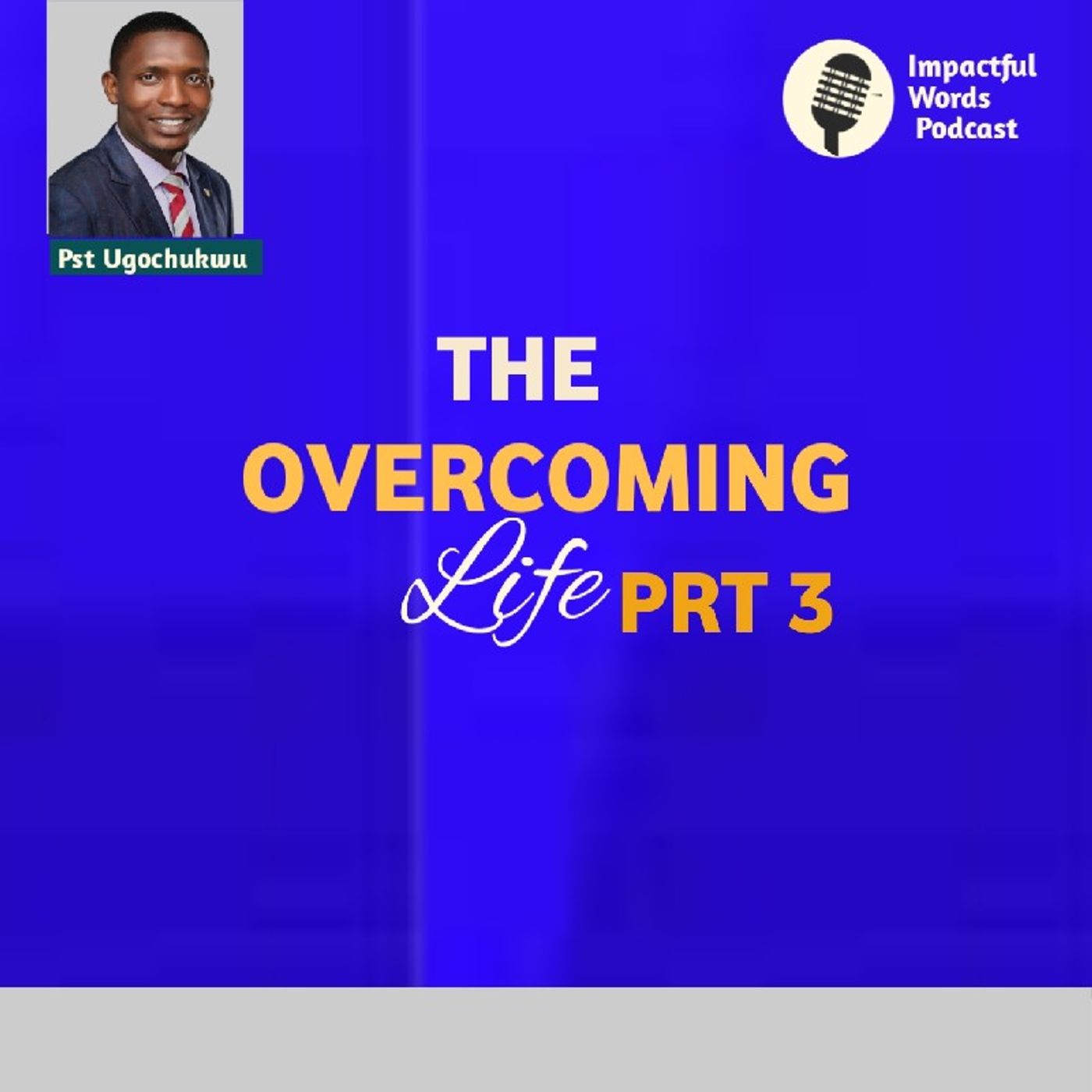 Pst Ugochukwu

Impactful Words Podcast

THE
OVERCOMING
Life PRT 3